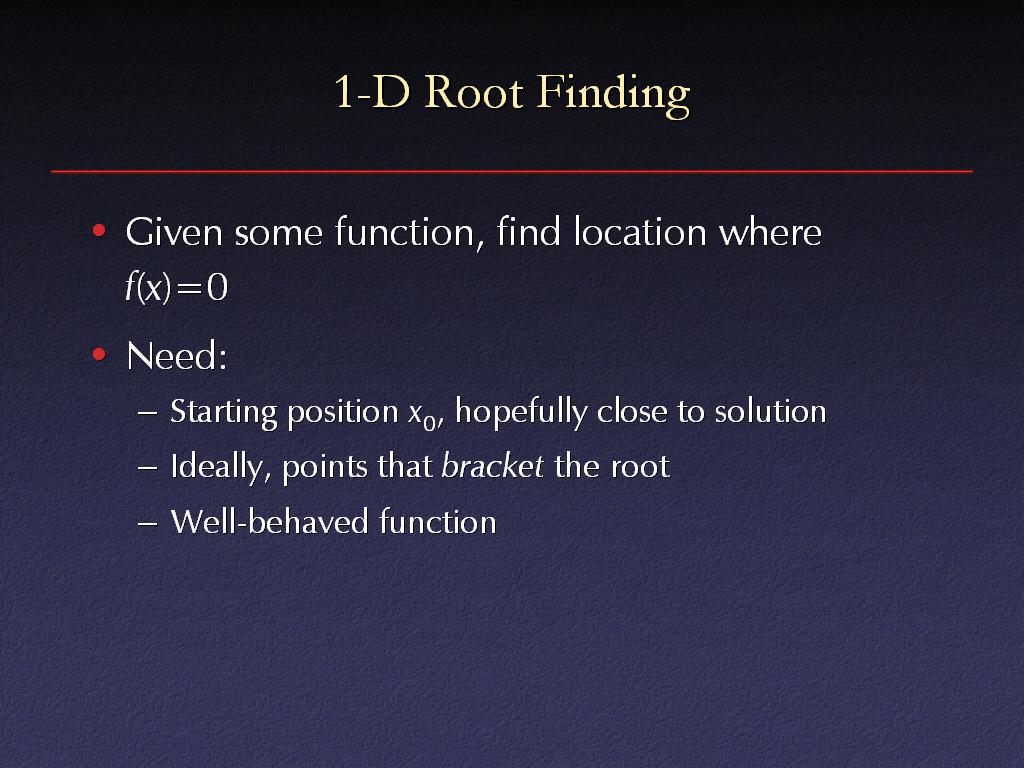 1-D Root Finding

• Given some function, find location where $f(x)=0$

• Need:

– Starting position $x_0$, hopefully close to solution

– Ideally, points that bracket the root

– Well-behaved function